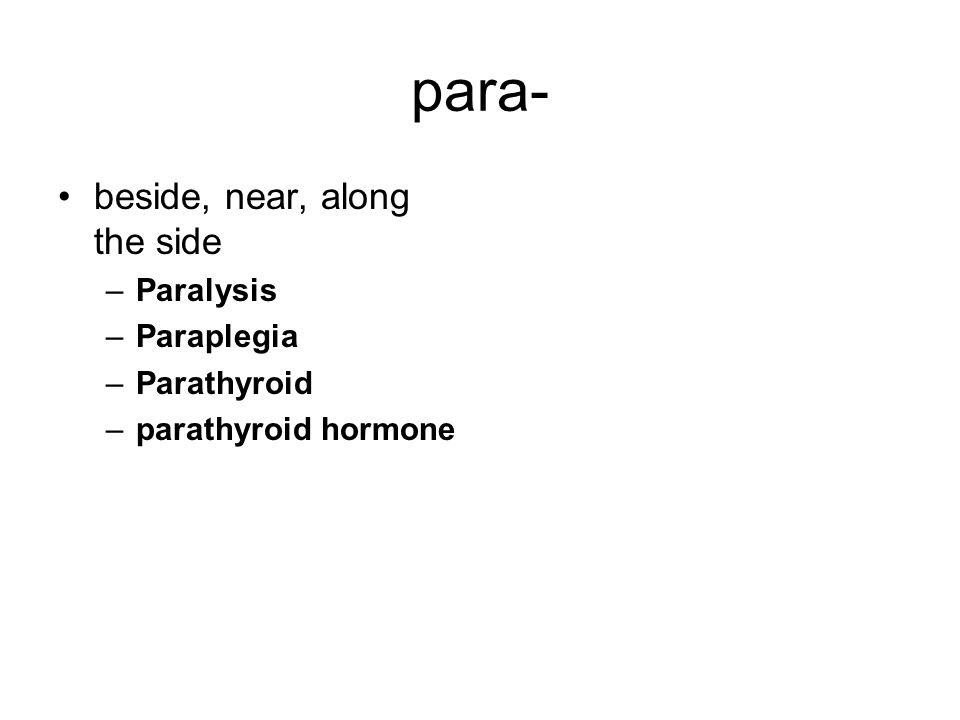 para-

• beside, near, along the side
– Paralysis
– Paraplegia
– Parathyroid
– parathyroid hormone